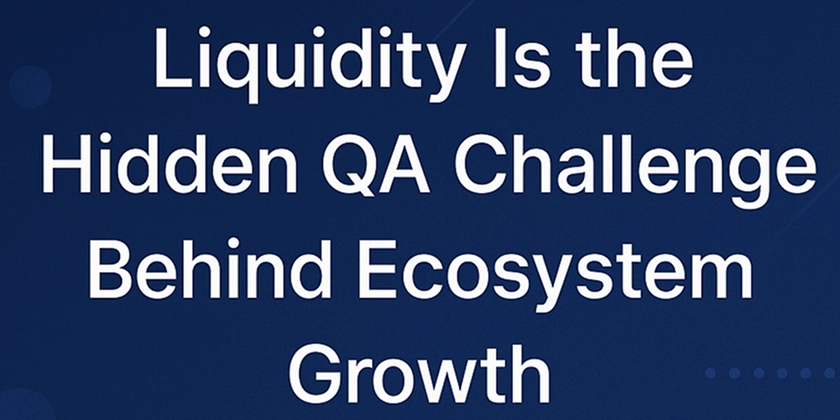 Liquidity Is the Hidden QA Challenge Behind Ecosystem Growth